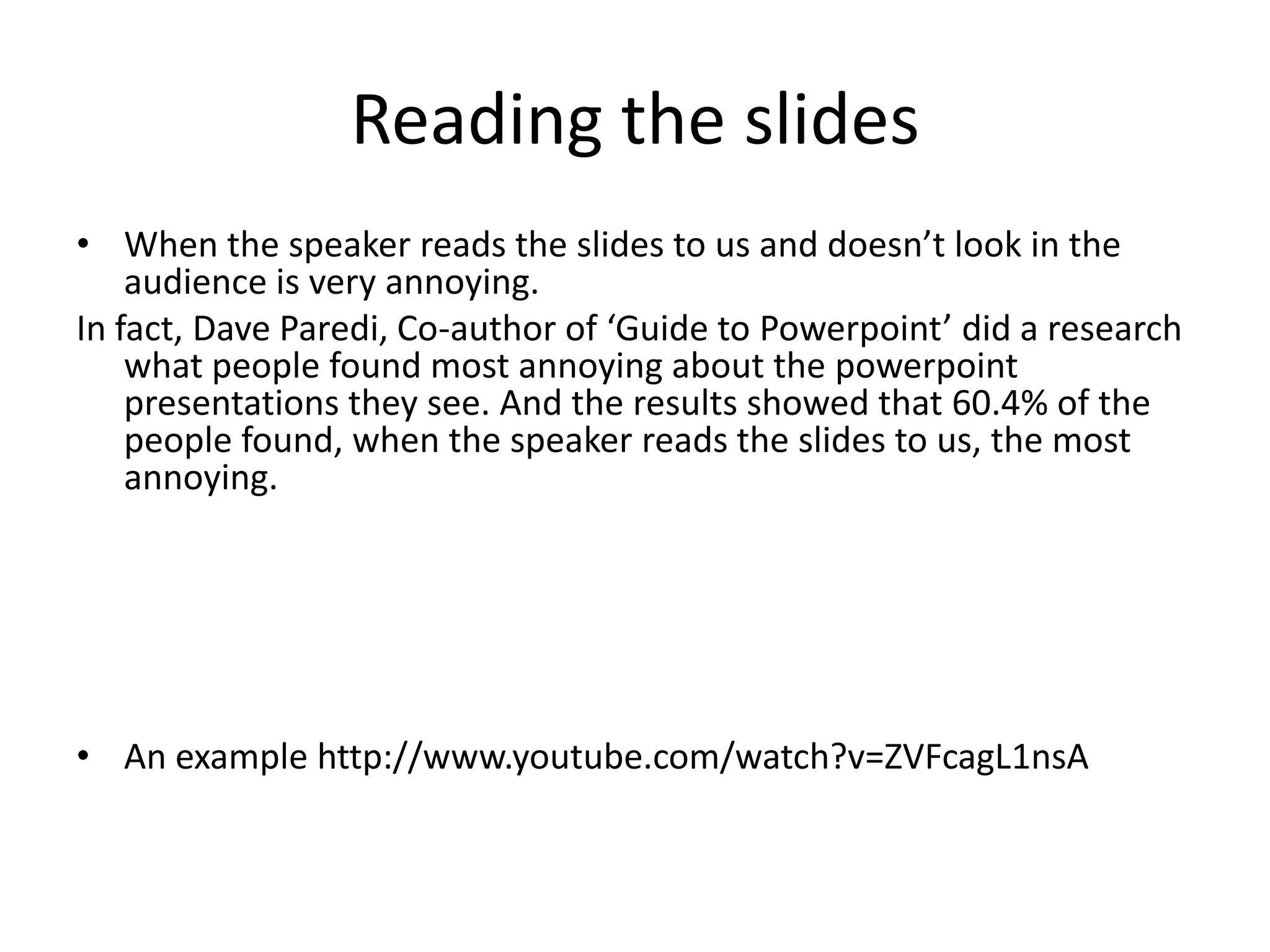 Reading the slides

• When the speaker reads the slides to us and doesn’t look in the audience is very annoying.

In fact, Dave Paredi, Co-author of ‘Guide to Powerpoint’ did a research what people found most annoying about the powerpoint presentations they see. And the results showed that 60.4% of the people found, when the speaker reads the slides to us, the most annoying.

• An example http://www.youtube.com/watch?v=ZVFcagL1nsA